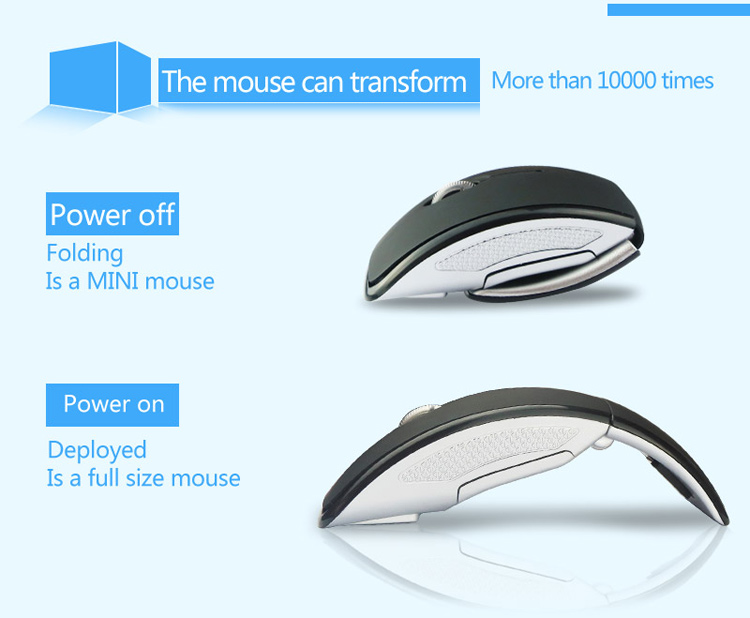 The mouse can transform More than 10000 times

Power off
Folding
Is a MINI mouse

Power on
Deployed
Is a full size mouse